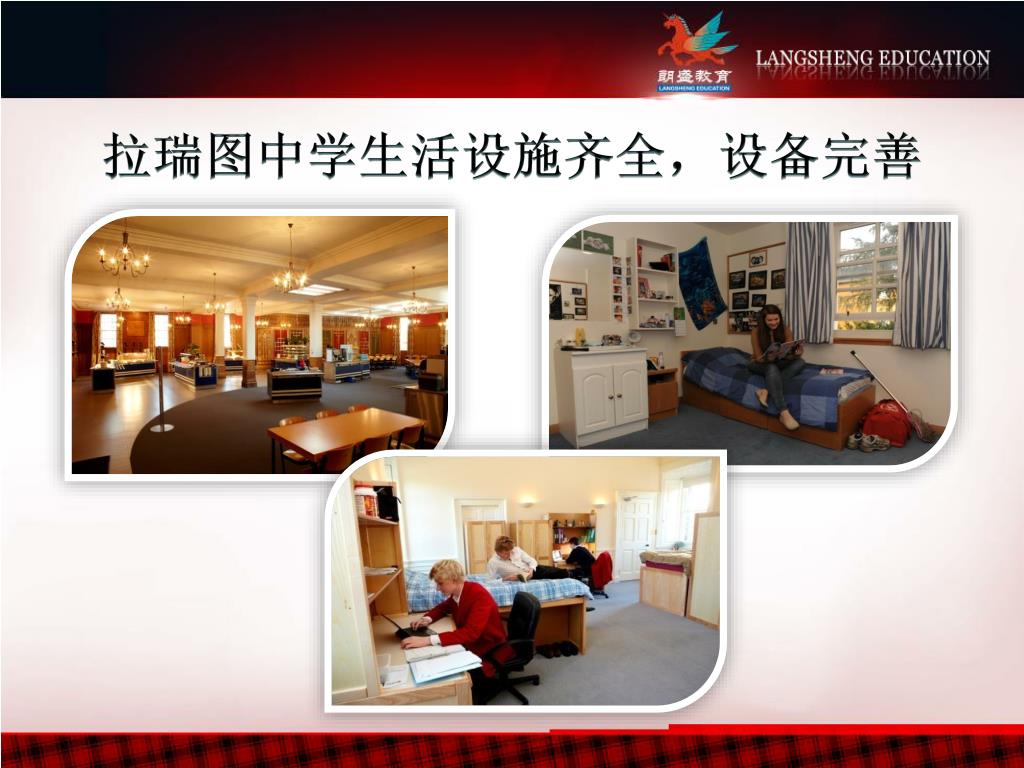 朗盛教育
LANGSHENG EDUCATION
LANGSHENG EDUCATION

拉瑞图中学生活设施齐全，设备完善